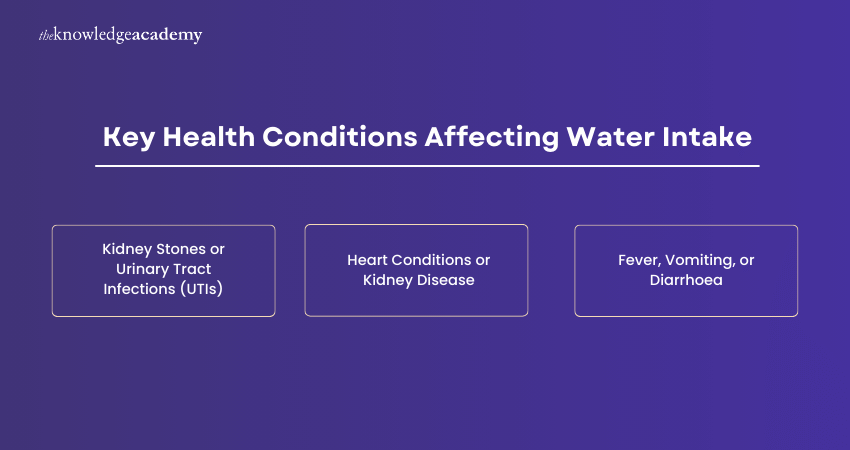 theknowledgeacademy

Key Health Conditions Affecting Water Intake

Kidney Stones or Urinary Tract Infections (UTIs)

Heart Conditions or Kidney Disease

Fever, Vomiting, or Diarrhoea